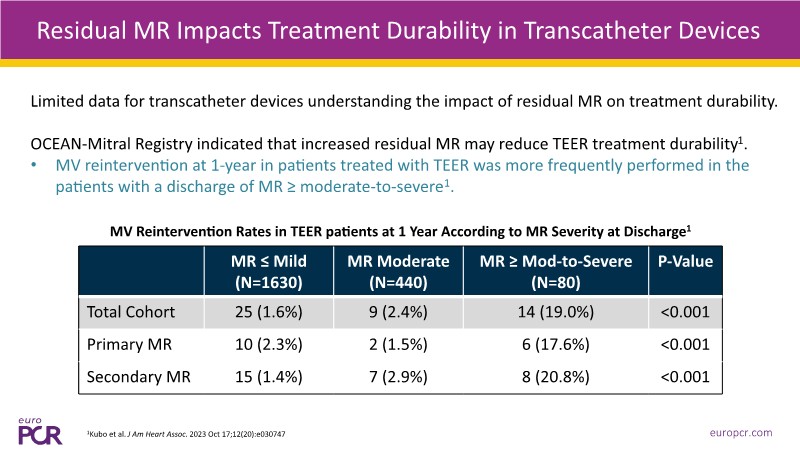 Residual MR Impacts Treatment Durability in Transcatheter Devices

Limited data for transcatheter devices understanding the impact of residual MR on treatment durability.

OCEAN-Mitral Registry indicated that increased residual MR may reduce TEER treatment durability$^1$.

• MV reintervention at 1-year in patients treated with TEER was more frequently performed in the patients with a discharge of MR ≥ moderate-to-severe$^1$.

MV Reintervention Rates in TEER patients at 1 Year According to MR Severity at Discharge$^1$

| | MR ≤ Mild (N=1630) | MR Moderate (N=440) | MR ≥ Mod-to-Severe (N=80) | P-Value |
|---|---|---|---|---|
| Total Cohort | 25 (1.6%) | 9 (2.4%) | 14 (19.0%) | <0.001 |
| Primary MR | 10 (2.3%) | 2 (1.5%) | 6 (17.6%) | <0.001 |
| Secondary MR | 15 (1.4%) | 7 (2.9%) | 8 (20.8%) | <0.001 |

euro PCR

$^1$Kubo et al. J Am Heart Assoc. 2023 Oct 17;12(20):e030747

europcr.com